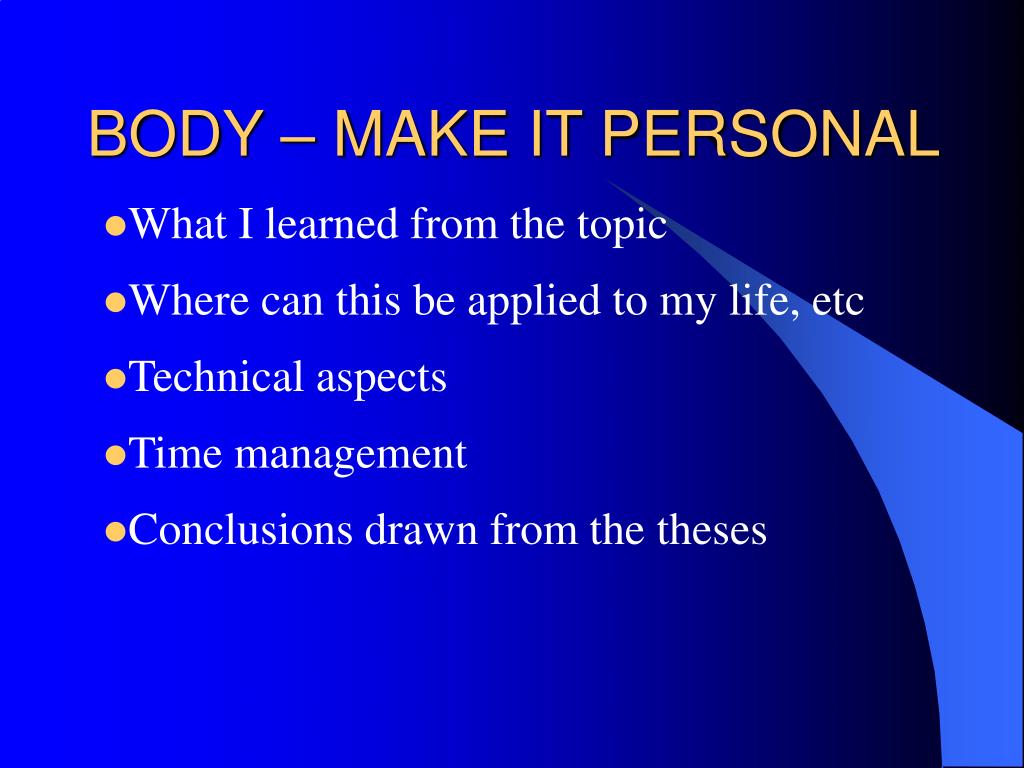 BODY – MAKE IT PERSONAL

- What I learned from the topic
- Where can this be applied to my life, etc
- Technical aspects
- Time management
- Conclusions drawn from the theses